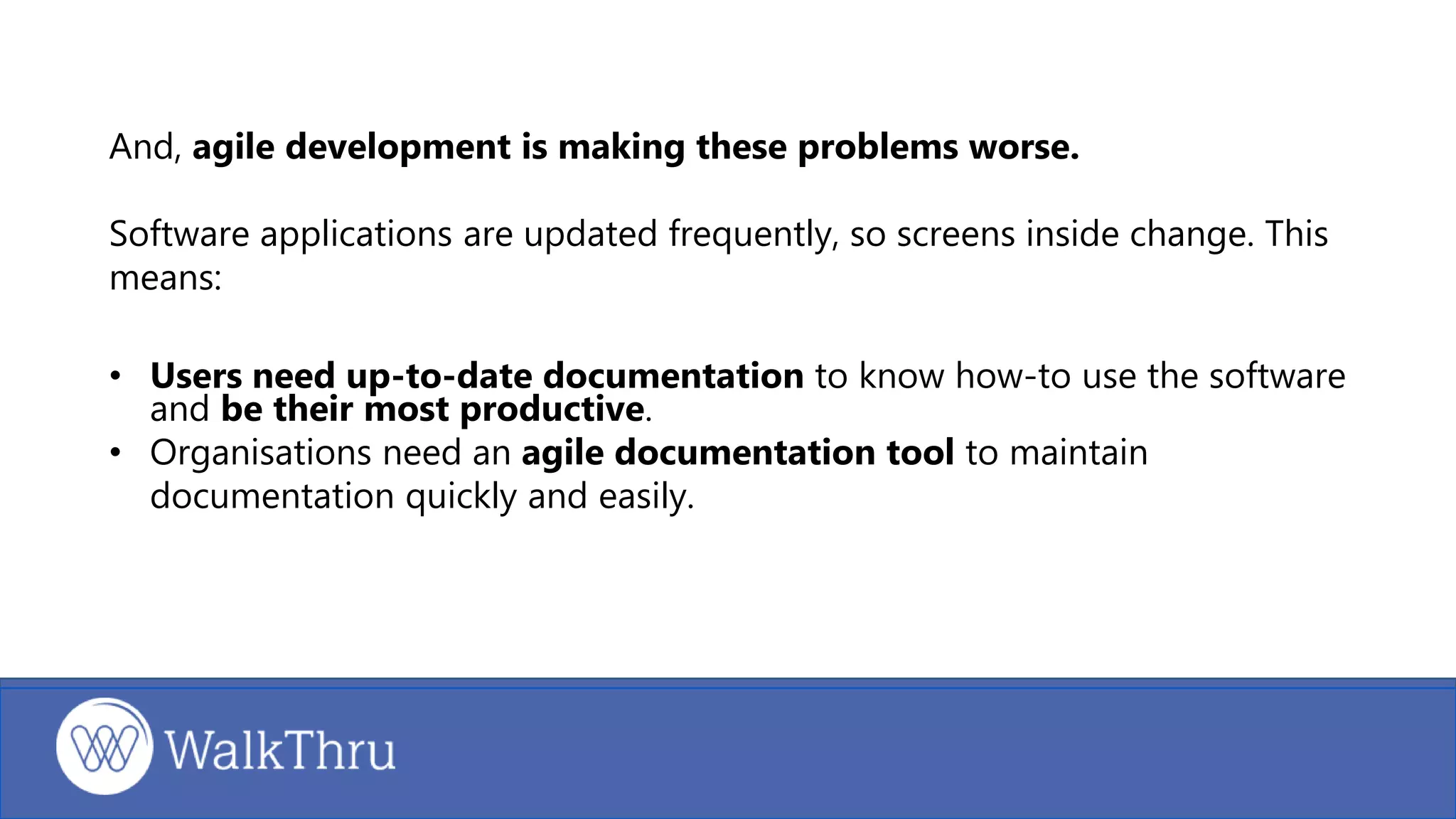 And, agile development is making these problems worse.

Software applications are updated frequently, so screens inside change. This means:

• Users need up-to-date documentation to know how-to use the software and be their most productive.
• Organisations need an agile documentation tool to maintain documentation quickly and easily.

WalkThru